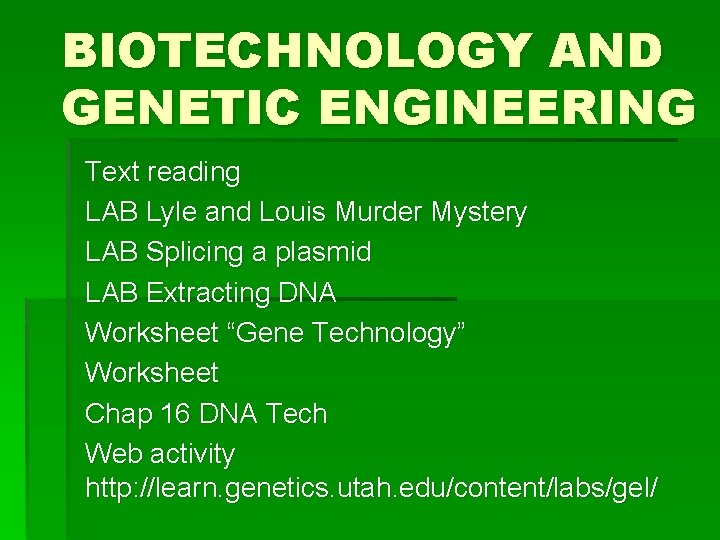 BIOTECHNOLOGY AND GENETIC ENGINEERING

Text reading
LAB Lyle and Louis Murder Mystery
LAB Splicing a plasmid
LAB Extracting DNA
Worksheet “Gene Technology”
Worksheet
Chap 16 DNA Tech
Web activity
http://learn.genetics.utah.edu/content/labs/gel/